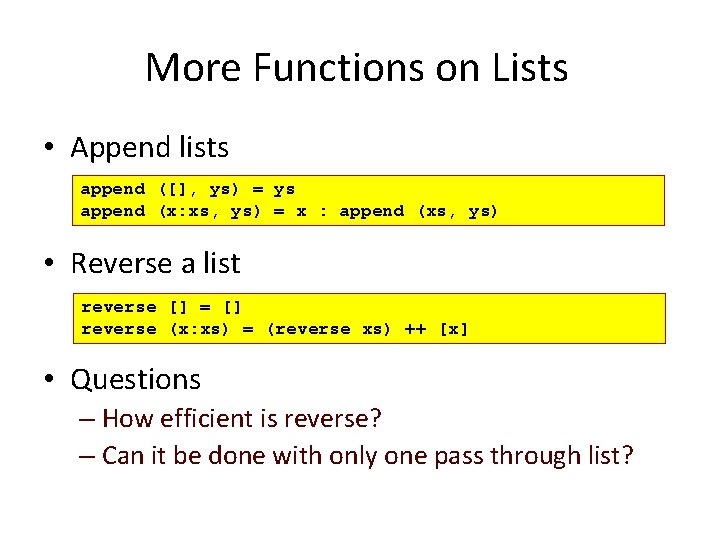 More Functions on Lists

• Append lists

append ([], ys) = ys
append (x:xs, ys) = x : append (xs, ys)

• Reverse a list

reverse [] = []
reverse (x:xs) = (reverse xs) ++ [x]

• Questions
– How efficient is reverse?
– Can it be done with only one pass through list?